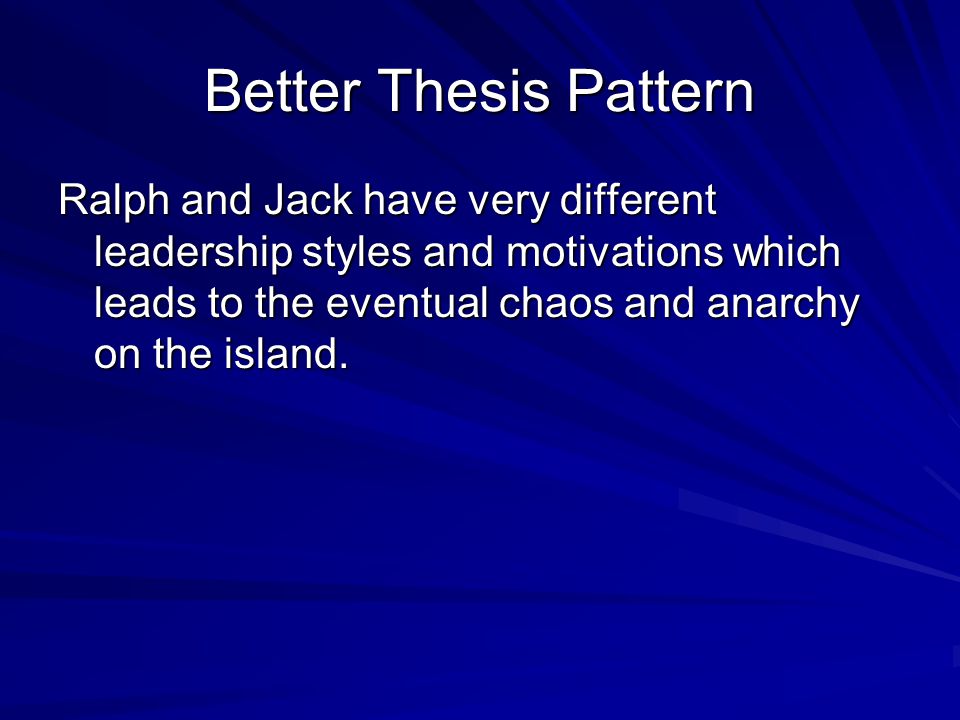 Better Thesis Pattern

Ralph and Jack have very different leadership styles and motivations which leads to the eventual chaos and anarchy on the island.